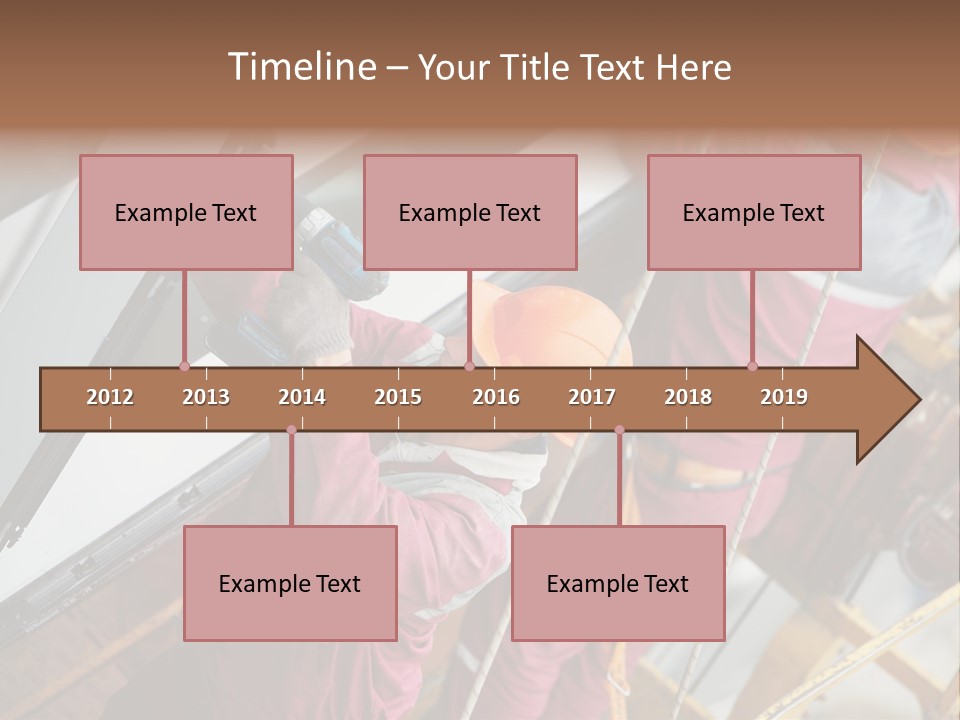 Timeline – Your Title Text Here

Example Text

Example Text

Example Text

2012 2013 2014 2015 2016 2017 2018 2019

Example Text

Example Text